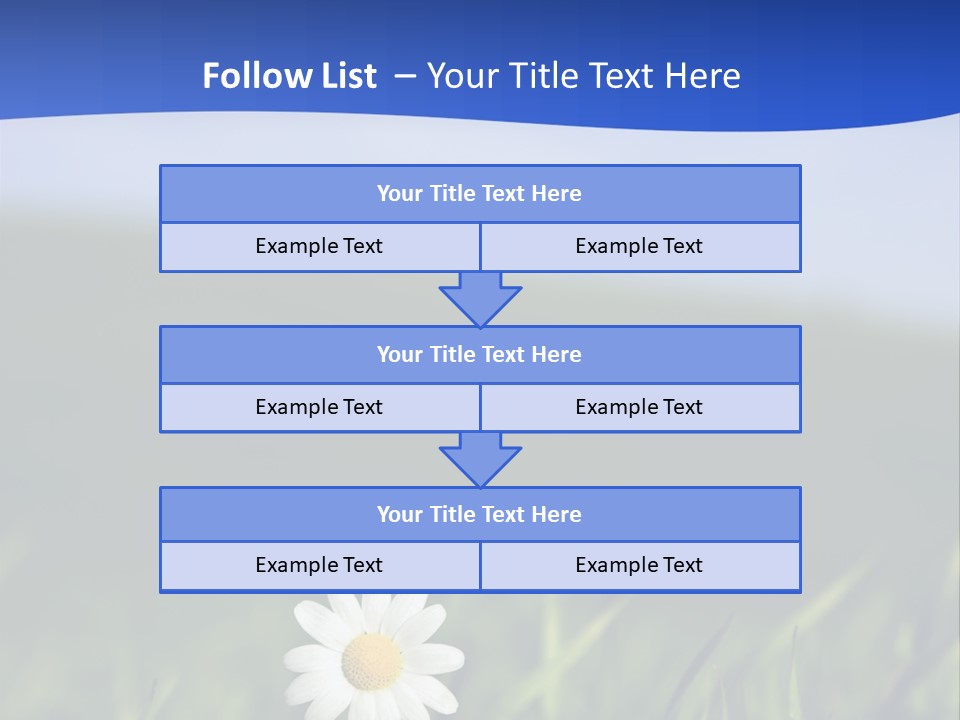 Follow List – Your Title Text Here

Your Title Text Here

Example Text

Example Text

Your Title Text Here

Example Text

Example Text

Your Title Text Here

Example Text

Example Text